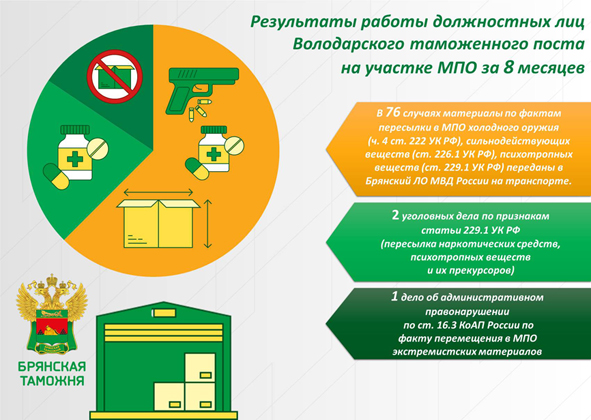 Результаты работы должностных лиц Володарского таможенного поста на участке МПО за 8 месяцев

В 76 случаях материалы по фактам пересылки в МПО холодного оружия (ч. 4 ст. 222 УК РФ), сильнодействующих веществ (ст. 226.1 УК РФ), психотропных веществ (ст. 229.1 УК РФ) переданы в Брянский ЛО МВД России на транспорте.

2 уголовных дела по признакам статьи 229.1 УК РФ (пересылка наркотических средств, психотропных веществ и их прекурсоров)

1 дело об административном правонарушении по ст. 16.3 КоАП России по факту перемещения в МПО экстремистских материалов

БРЯНСКАЯ ТАМОЖНЯ